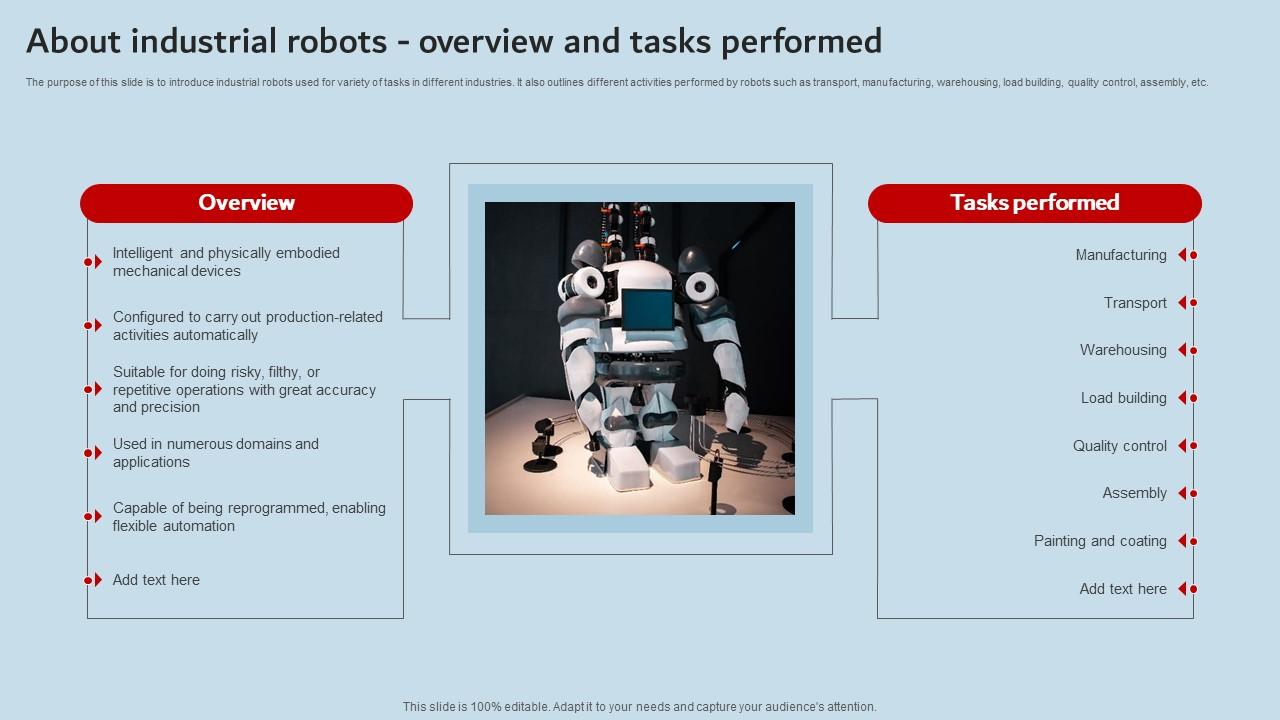 About industrial robots - overview and tasks performed

The purpose of this slide is to introduce industrial robots used for variety of tasks in different industries. It also outlines different activities performed by robots such as transport, manufacturing, warehousing, load building, quality control, assembly, etc.

Overview

Intelligent and physically embodied mechanical devices

Configured to carry out production-related activities automatically

Suitable for doing risky, filthy, or repetitive operations with great accuracy and precision

Used in numerous domains and applications

Capable of being reprogrammed, enabling flexible automation

Add text here

Tasks performed

Manufacturing

Transport

Warehousing

Load building

Quality control

Assembly

Painting and coating

Add text here

This slide is 100% editable. Adapt it to your needs and capture your audience's attention.